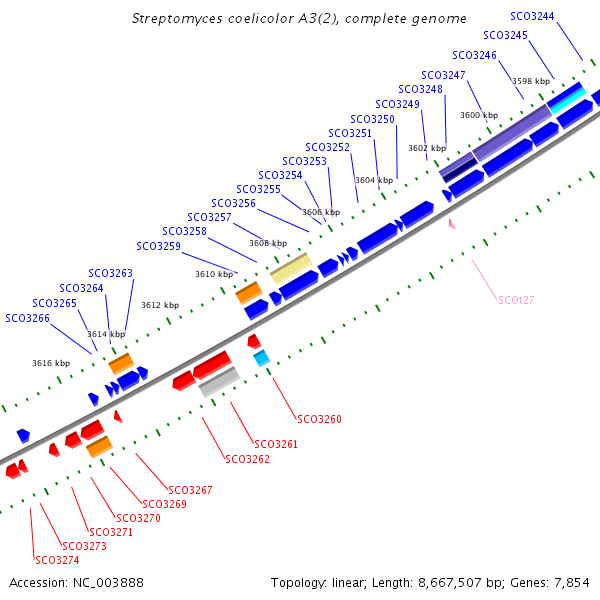 Streptomyces coelicolor A3(2), complete genome

SCO3244
SCO3245
SCO3246
SCO3247
SCO3248
SCO3249
SCO3250
SCO3251
SCO3252
SCO3253
SCO3254
SCO3255
SCO3256
SCO3257
SCO3258
SCO3259
SCO3263
SCO3264
SCO3265
SCO3266

3598 kbp
3600 kbp
3602 kbp
3604 kbp
3606 kbp
3608 kbp
3610 kbp
3612 kbp
3614 kbp
3616 kbp

SCOt27

SCO3260
SCO3261
SCO3262
SCO3267
SCO3269
SCO3270
SCO3271
SCO3273
SCO3274

Accession: NC_003888

Topology: linear; Length: 8,667,507 bp; Genes: 7,854